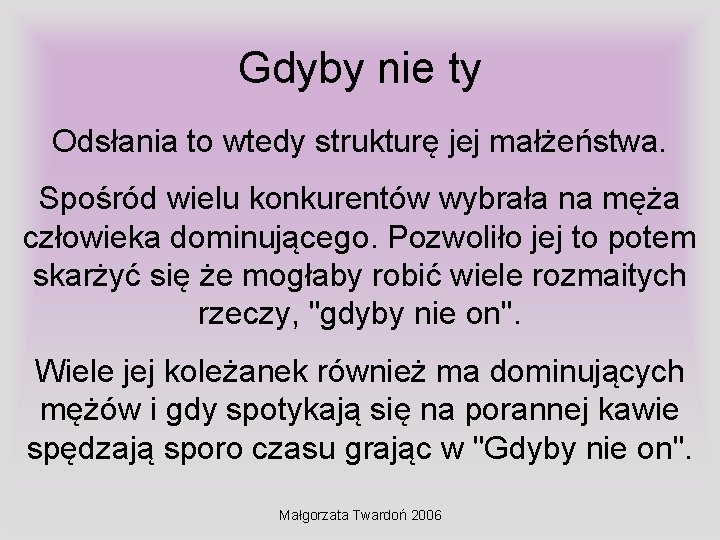 Gdyby nie ty

Odsłania to wtedy strukturę jej małżeństwa.

Spośród wielu konkurentów wybrała na męża człowieka dominującego. Pozwoliło jej to potem skarżyć się że mogłaby robić wiele rozmaitych rzeczy, "gdyby nie on".

Wiele jej koleżanek również ma dominujących mężów i gdy spotykają się na porannej kawie spędzają sporo czasu grając w "Gdyby nie on".

Małgorzata Twardoń 2006